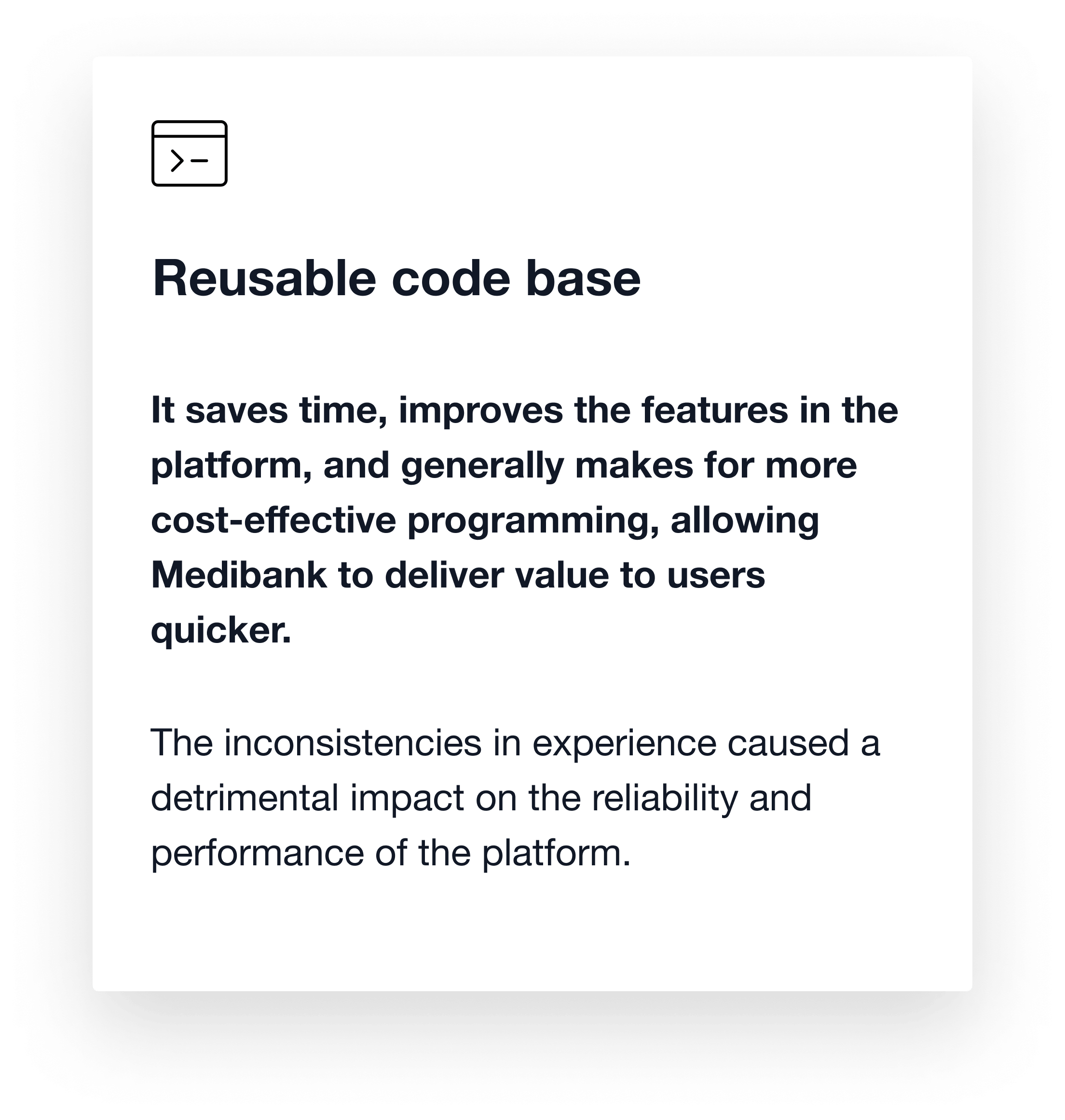 Reusable code base

It saves time, improves the features in the platform, and generally makes for more cost-effective programming, allowing Medibank to deliver value to users quicker.

The inconsistencies in experience caused a detrimental impact on the reliability and performance of the platform.